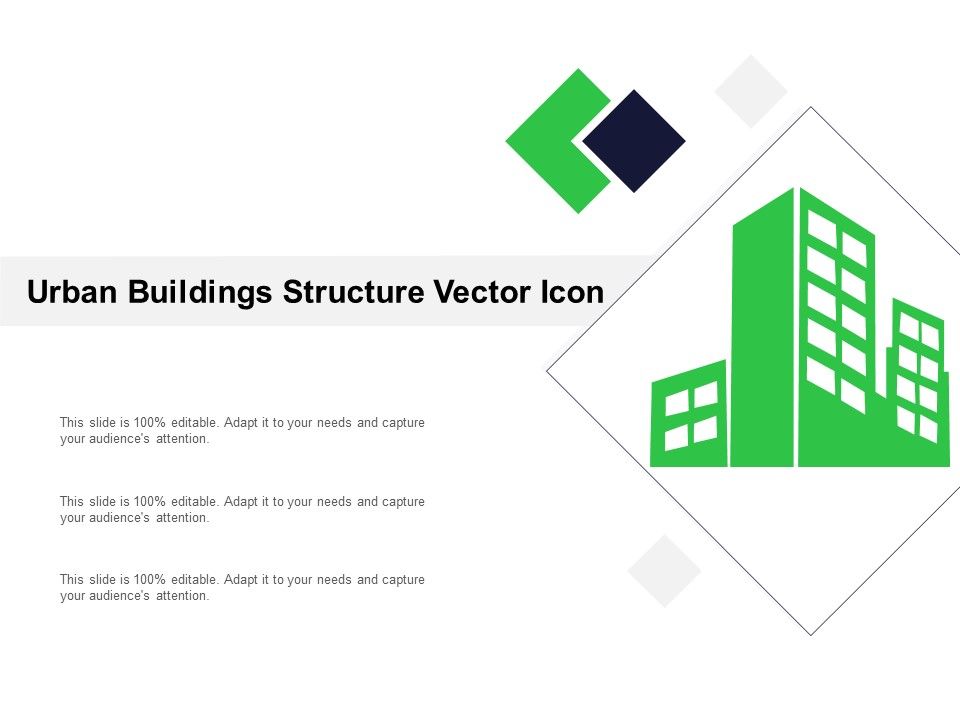 Urban Buildings Structure Vector Icon

This slide is 100% editable. Adapt it to your needs and capture your audience's attention.

This slide is 100% editable. Adapt it to your needs and capture your audience's attention.

This slide is 100% editable. Adapt it to your needs and capture your audience's attention.